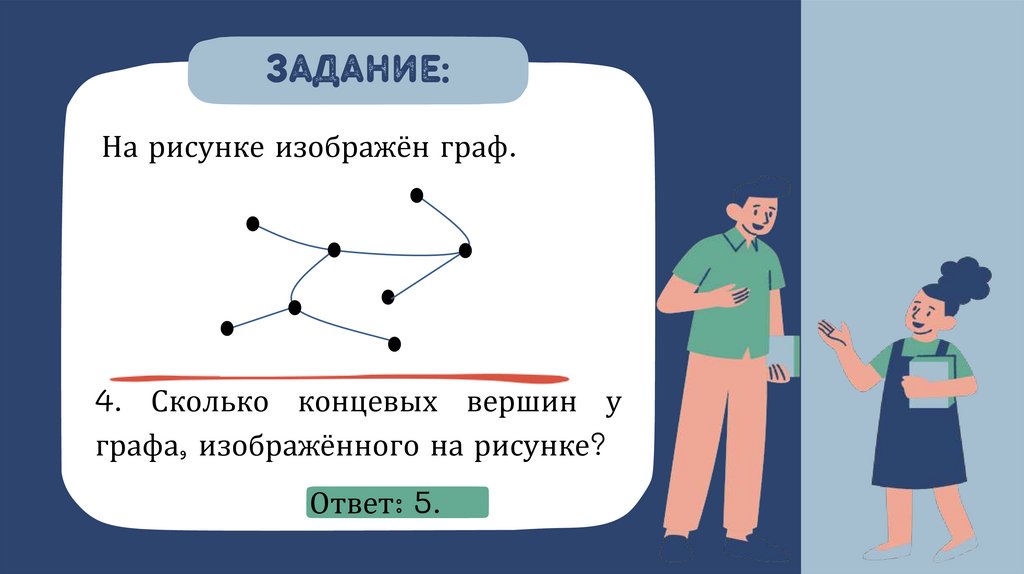 ЗАДАНИЕ:

На рисунке изображён граф.

4. Сколько концевых вершин у графа, изображённого на рисунке?

Ответ: 5.